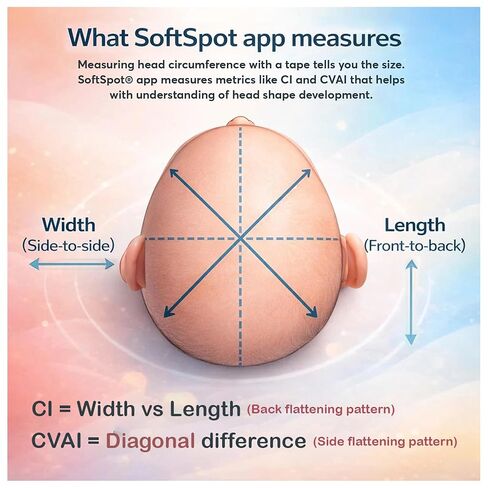 What SoftSpot app measures

Measuring head circumference with a tape tells you the size. SoftSpot® app measures metrics like CI and CVAI that helps with understanding of head shape development.

Width
(Side-to-side)

Length
(Front-to-back)

CI = Width vs Length (Back flattening pattern)

CVAI = Diagonal difference (Side flattening pattern)